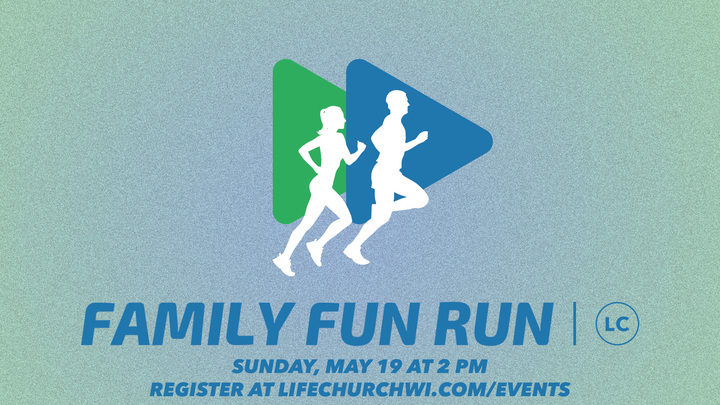 FAMILY FUN RUN | LC

SUNDAY, MAY 19 AT 2 PM
REGISTER AT LIFECHURCHWI.COM/EVENTS